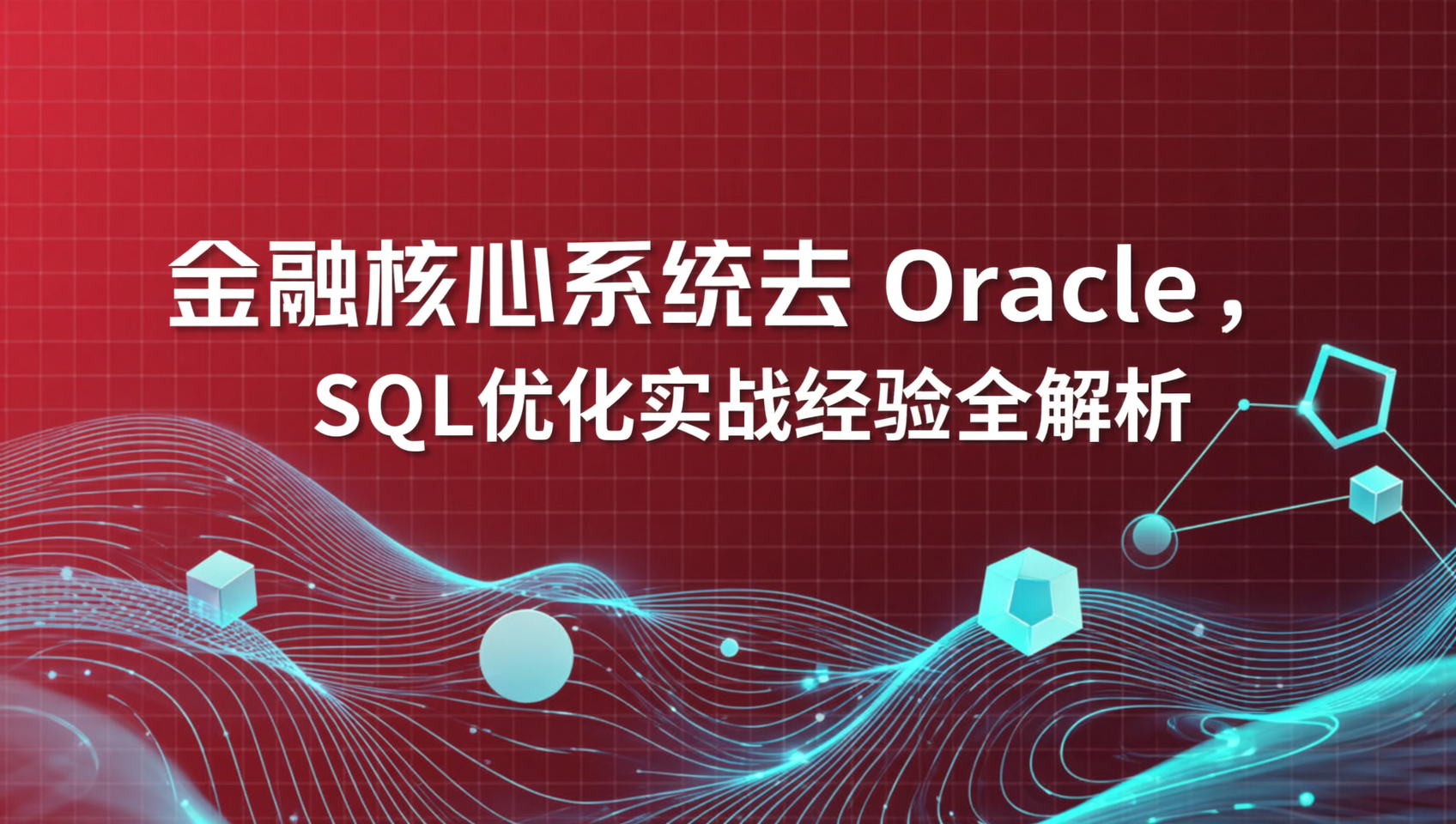 金融核心系统去 Oracle，
SQL优化实战经验全解析